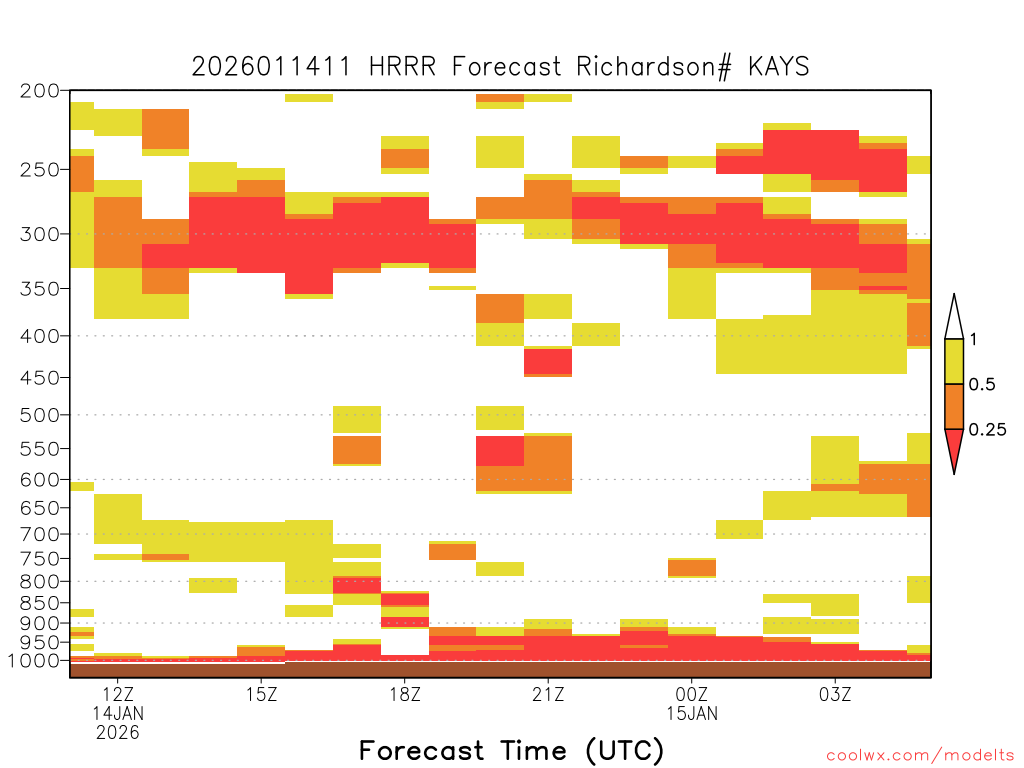 2026011411 HRRR Forecast Richardson# KAYS

200
250
300
350
400
450
500
550
600
650
700
750
800
850
900
950
1000

1
0.5
0.25

12Z
14JAN
2026
15Z
18Z
21Z
00Z
15JAN
03Z

Forecast Time (UTC)

coolwx.com/modelts